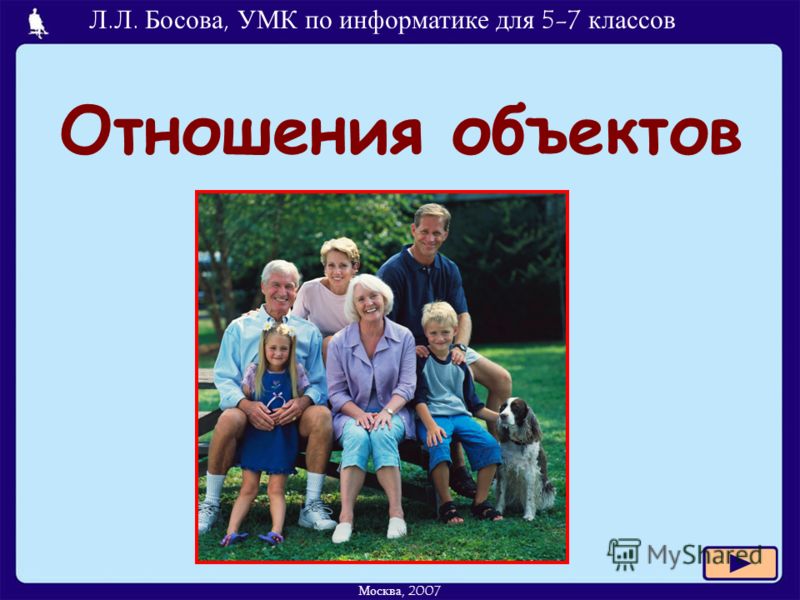 Л.Л. Босова, УМК по информатике для 5-7 классов

Отношения объектов

MyShared

Москва, 2007